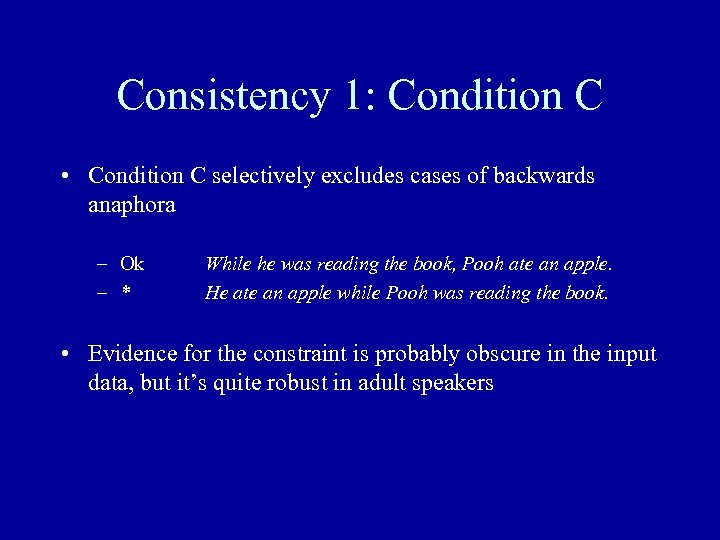 Consistency 1: Condition C

• Condition C selectively excludes cases of backwards anaphora

– Ok While he was reading the book, Pooh ate an apple.
– * He ate an apple while Pooh was reading the book.

• Evidence for the constraint is probably obscure in the input data, but it's quite robust in adult speakers